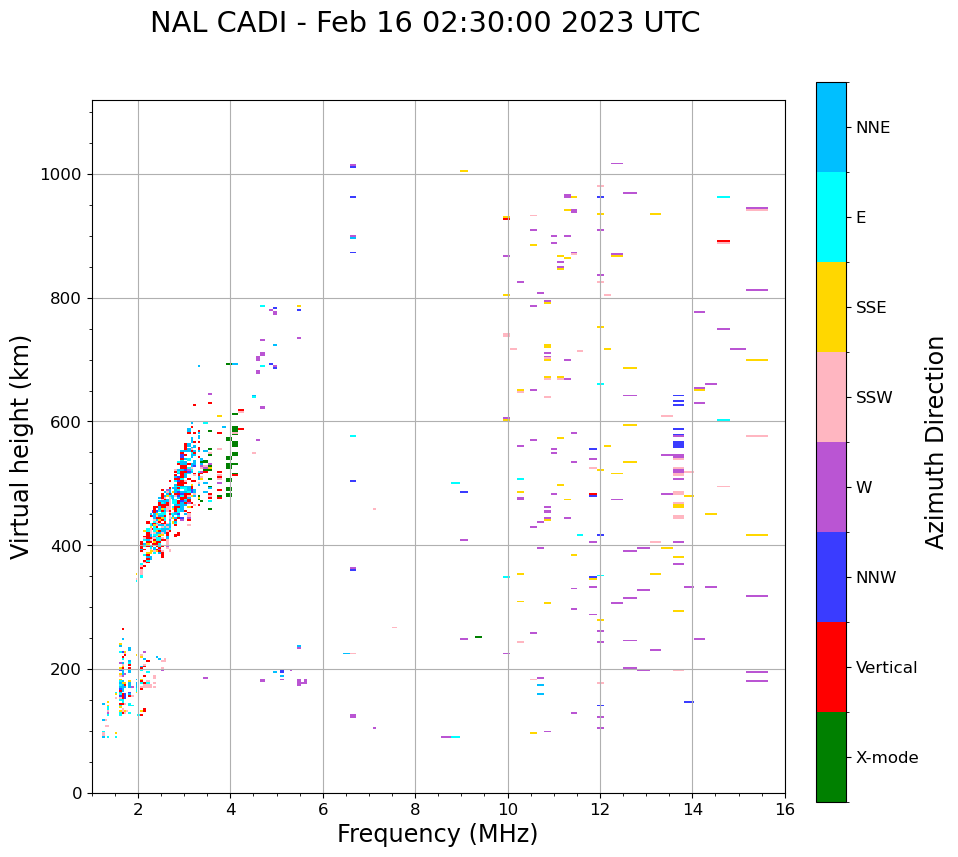 NAL CADI - Feb 16 02:30:00 2023 UTC

Virtual height (km)

1000
800
600
400
200
0

2
4
6
8
10
12
14
16

Frequency (MHz)

NNE
E
SSE
SSW
W
NNW
Vertical
X-mode

Azimuth Direction